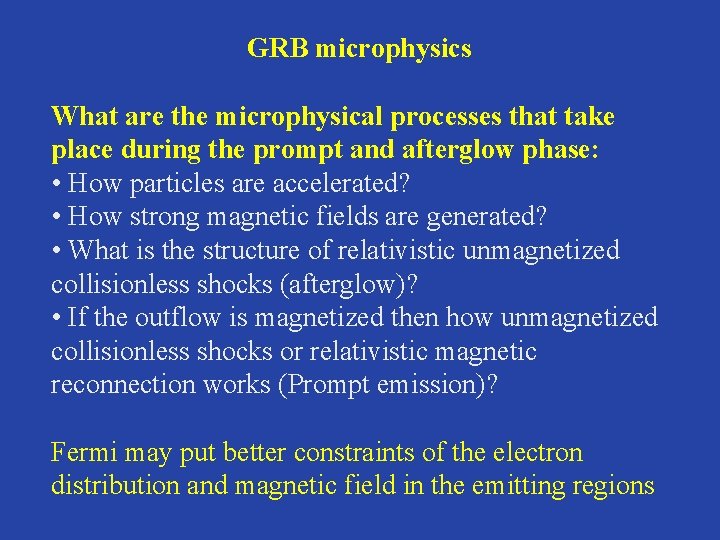 GRB microphysics

What are the microphysical processes that take place during the prompt and afterglow phase:
• How particles are accelerated?
• How strong magnetic fields are generated?
• What is the structure of relativistic unmagnetized collisionless shocks (afterglow)?
• If the outflow is magnetized then how unmagnetized collisionless shocks or relativistic magnetic reconnection works (Prompt emission)?

Fermi may put better constraints of the electron distribution and magnetic field in the emitting regions